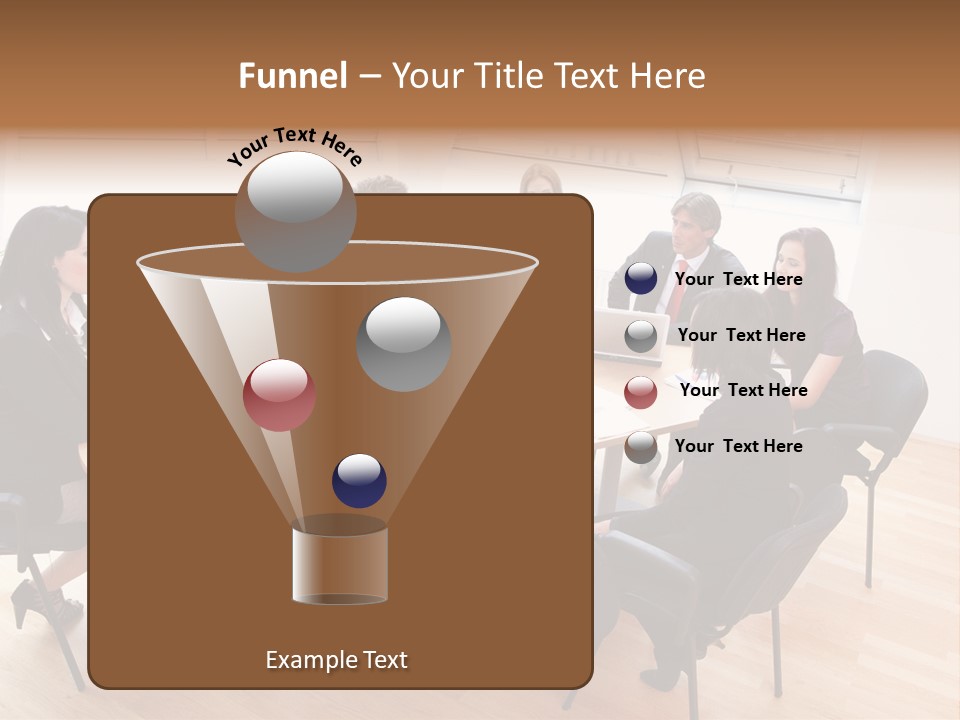 Funnel – Your Title Text Here

Your Text Here

Your Text Here

Your Text Here

Your Text Here

Your Text Here

Example Text